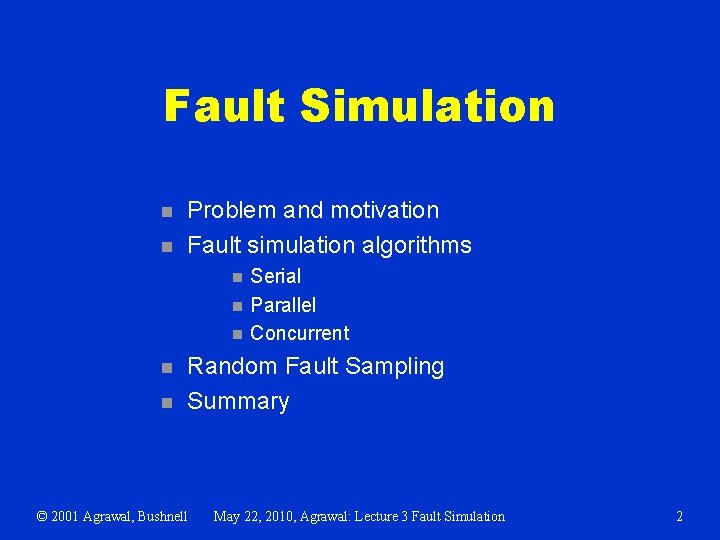 Fault Simulation

- Problem and motivation
- Fault simulation algorithms
  - Serial
  - Parallel
  - Concurrent
- Random Fault Sampling
- Summary

© 2001 Agrawal, Bushnell May 22, 2010, Agrawal: Lecture 3 Fault Simulation 2